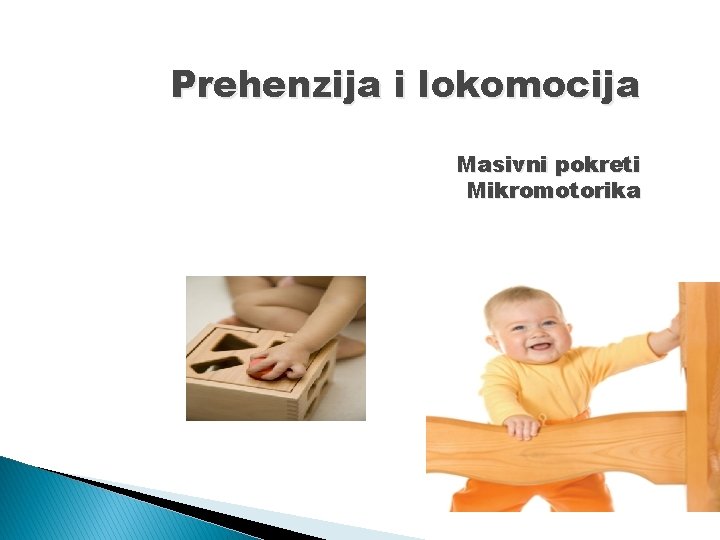 Prehenzija i lokomocija

Masivni pokreti
Mikromotorika